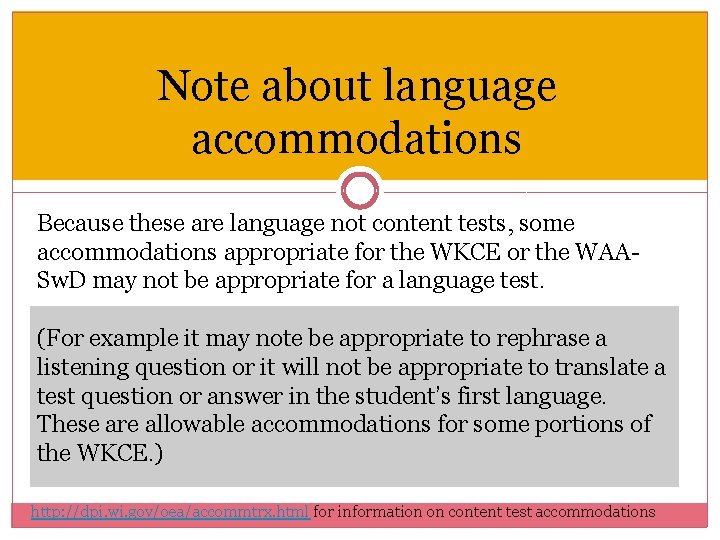 Note about language accommodations

Because these are language not content tests, some accommodations appropriate for the WKCE or the WAA-SwD may not be appropriate for a language test.

(For example it may note be appropriate to rephrase a listening question or it will not be appropriate to translate a test question or answer in the student's first language. These are allowable accommodations for some portions of the WKCE.)

http://dpi.wi.gov/oea/accommtrx.html for information on content test accommodations